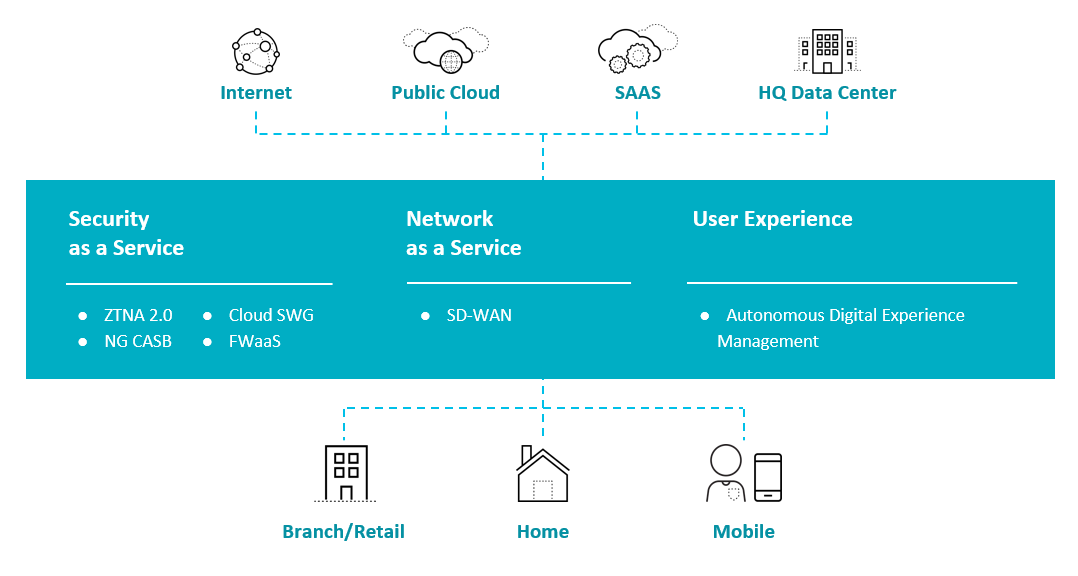 Internet
Public Cloud
SAAS
HQ Data Center

Security as a Service

- ZTNA 2.0
- NG CASB
- Cloud SWG
- FWaaS

Network as a Service

- SD-WAN

User Experience

- Autonomous Digital Experience Management

Branch/Retail
Home
Mobile